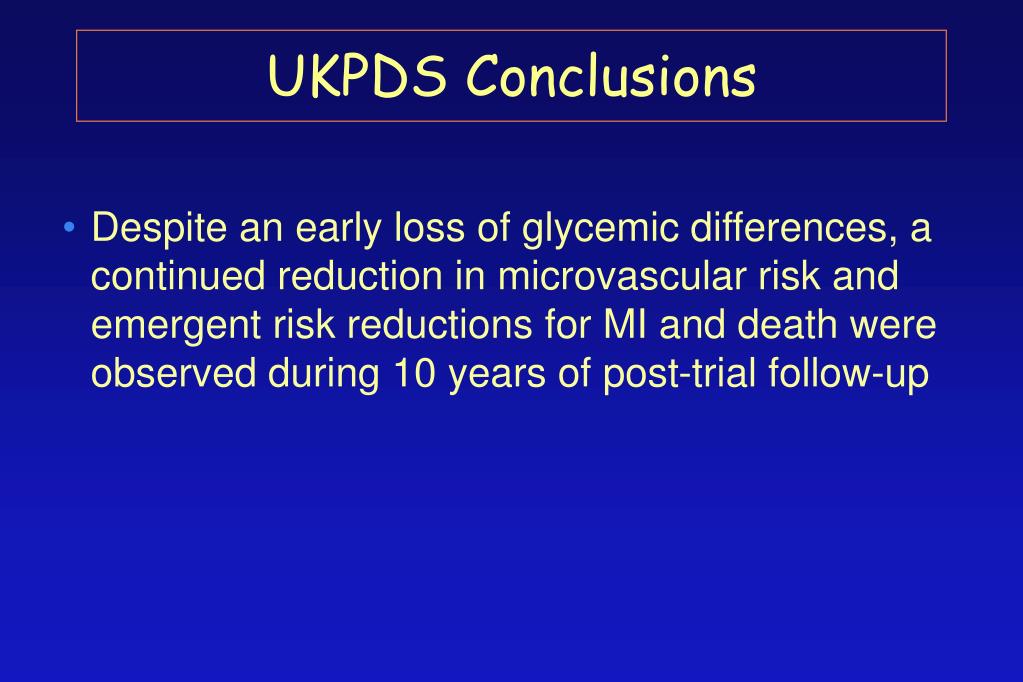 UKPDS Conclusions

• Despite an early loss of glycemic differences, a continued reduction in microvascular risk and emergent risk reductions for MI and death were observed during 10 years of post-trial follow-up